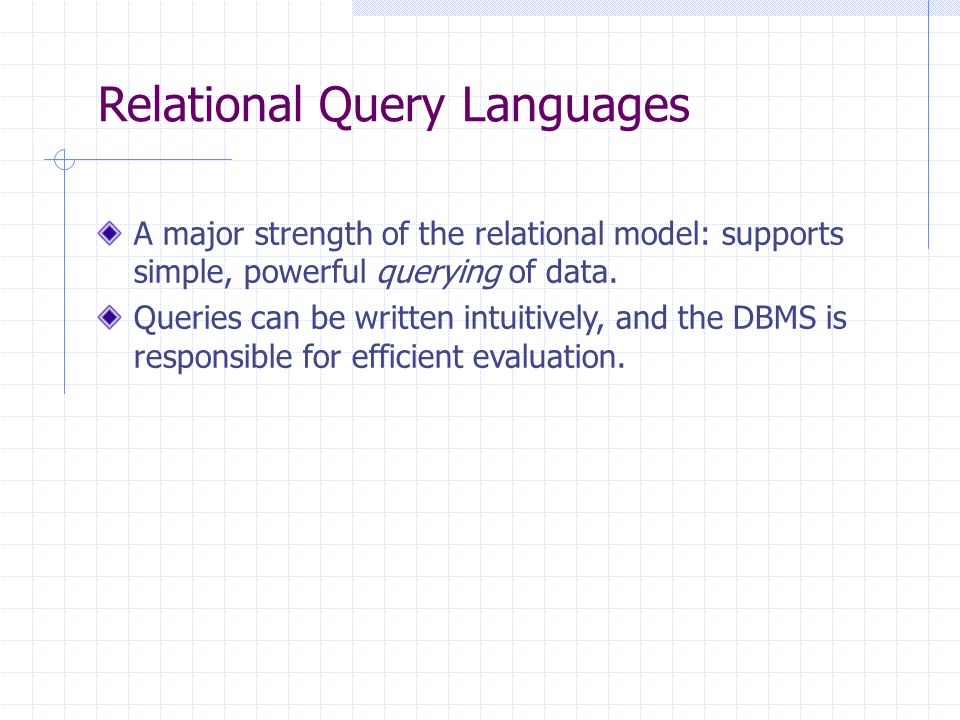 Relational Query Languages

A major strength of the relational model: supports simple, powerful querying of data.

Queries can be written intuitively, and the DBMS is responsible for efficient evaluation.